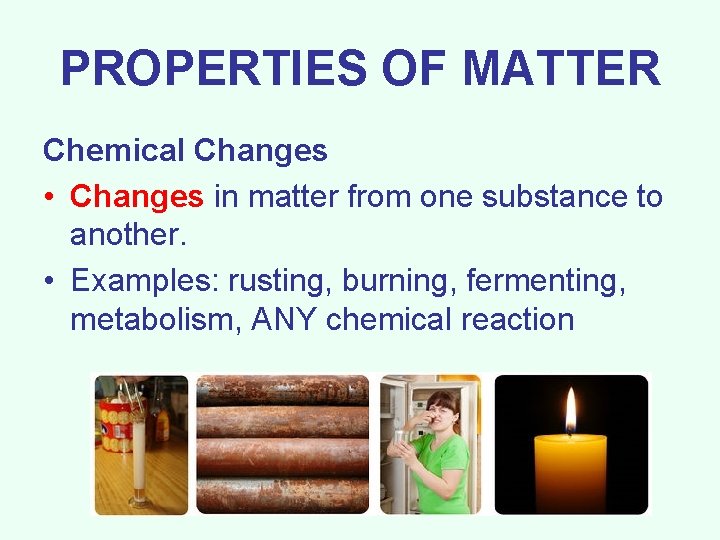 PROPERTIES OF MATTER

Chemical Changes

• Changes in matter from one substance to another.

• Examples: rusting, burning, fermenting, metabolism, ANY chemical reaction